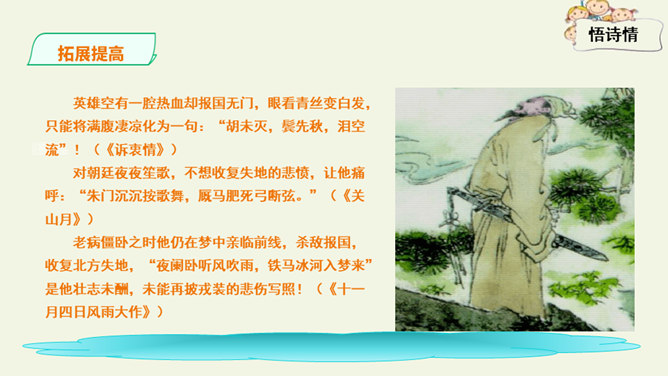 悟诗情

拓展提高

英雄空有一腔热血却报国无门，眼看青丝变白发，只能将满腹凄凉化为一句：“胡未灭，鬓先秋，泪空流”！（《诉衷情》）

对朝廷夜夜笙歌，不想收复失地的悲愤，让他痛呼：“朱门沉沉按歌舞，厩马肥死弓断弦。”（《关山月》）

老病僵卧之时他仍在梦中亲临前线，杀敌报国，收复北方失地，“夜阑卧听风吹雨，铁马冰河入梦来”是他壮志未酬，未能再披戎装的悲伤写照！（《十一月四日风雨大作》）